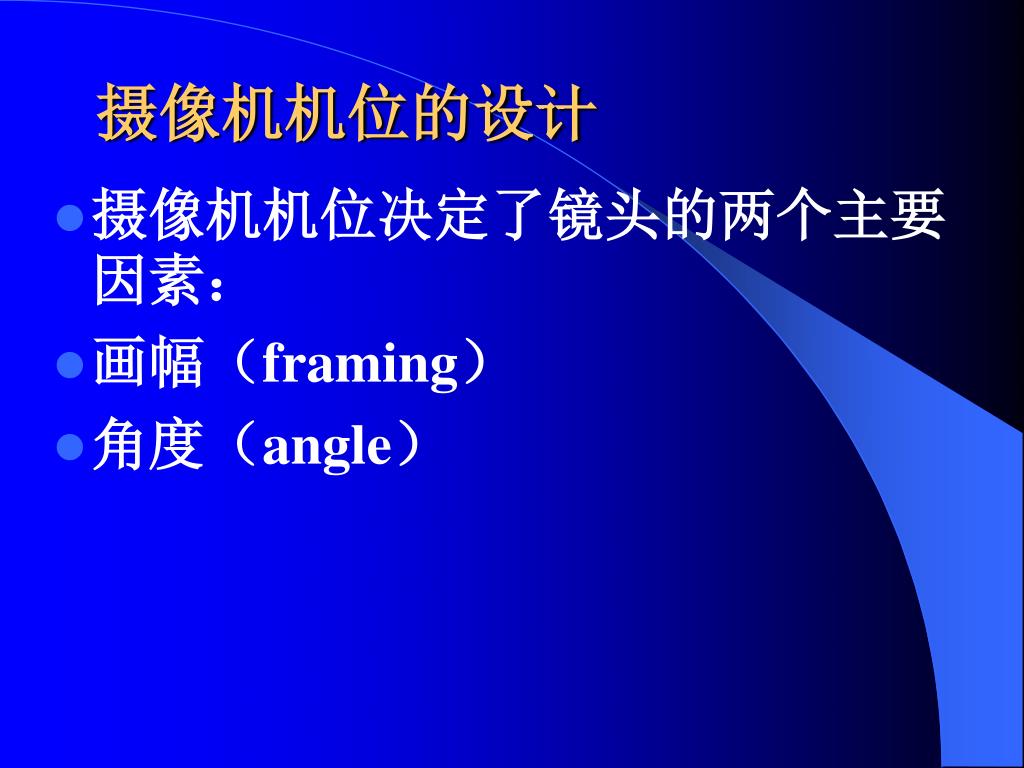 摄像机机位的设计

- 摄像机机位决定了镜头的两个主要因素：
- 画幅（framing）
- 角度（angle）